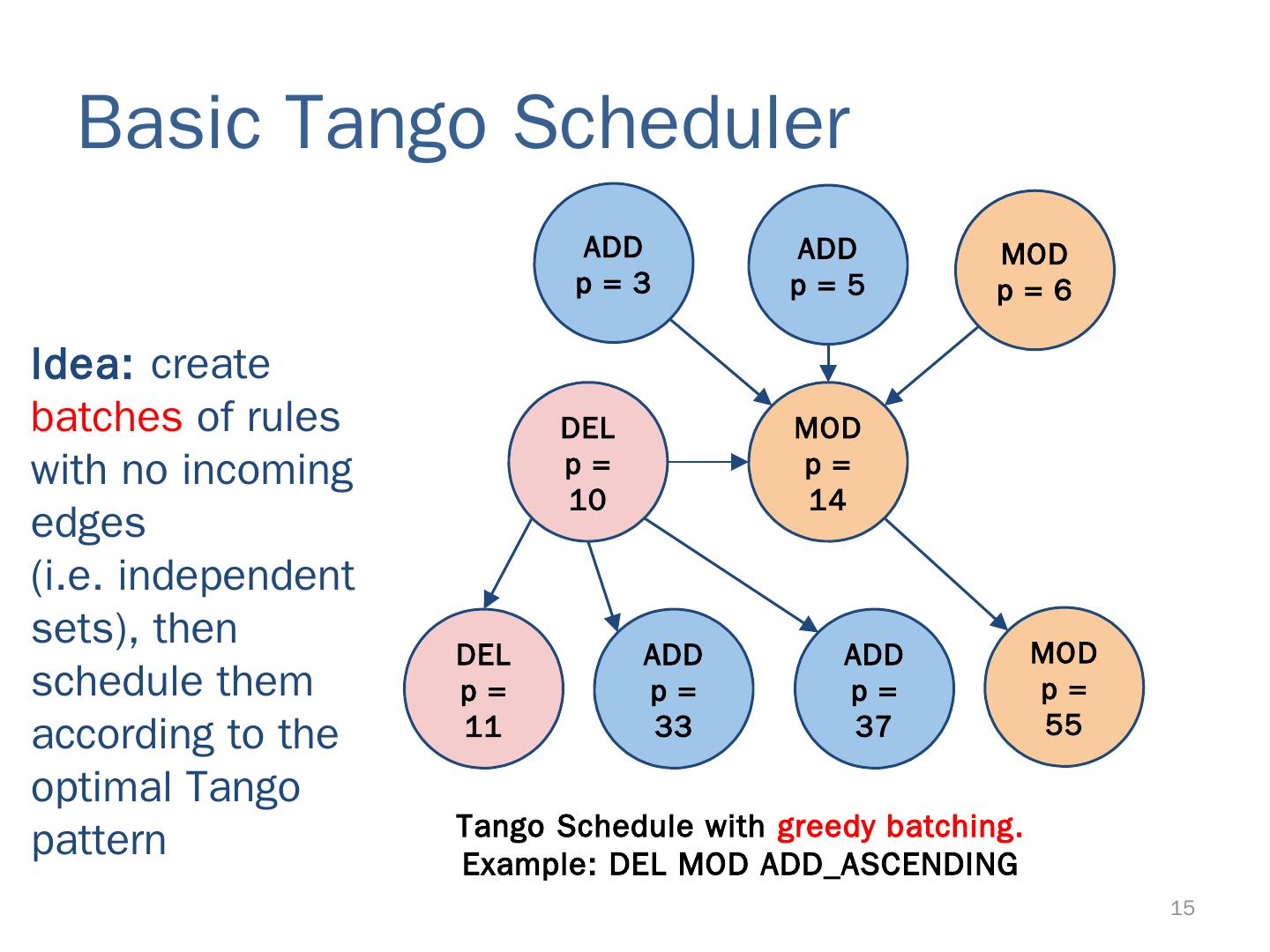 Basic Tango Scheduler

Idea: create batches of rules with no incoming edges (i.e. independent sets), then schedule them according to the optimal Tango pattern

ADD
p = 3

ADD
p = 5

MOD
p = 6

DEL
p =
10

MOD
p =
14

DEL
p =
11

ADD
p =
33

ADD
p =
37

MOD
p =
55

Tango Schedule with greedy batching.
Example: DEL MOD ADD_ASCENDING

15